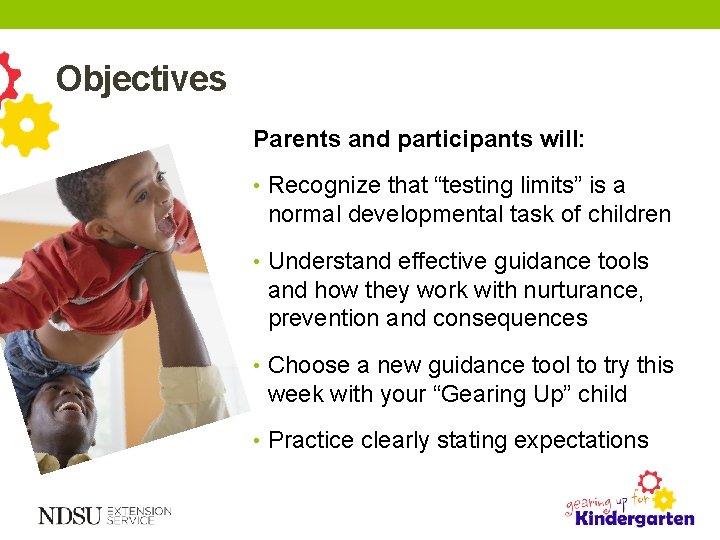 Objectives

Parents and participants will:

• Recognize that “testing limits” is a normal developmental task of children

• Understand effective guidance tools and how they work with nurturance, prevention and consequences

• Choose a new guidance tool to try this week with your “Gearing Up” child

• Practice clearly stating expectations

NDSU EXTENSION SERVICE

gearing up for Kindergarten